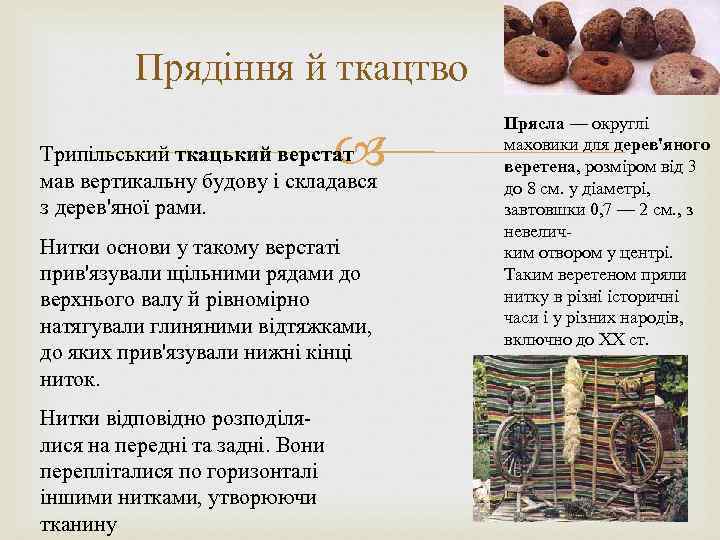 Прядіння й ткацтво

Трипільський ткацький верстат мав вертикальну будову і складався з дерев'яної рами.

Нитки основи у такому верстаті прив'язували щільними рядами до верхнього валу й рівномірно натягували глиняними відтяжками, до яких прив'язували нижні кінці ниток.

Нитки відповідно розподілялися на передні та задні. Вони перепліталися по горизонталі іншими нитками, утворюючи тканину

Прясла — округлі маховики для дерев'яного веретена, розміром від 3 до 8 см. у діаметрі, завтовшки 0,7 — 2 см., з невеличким отвором у центрі. Таким веретеном пряли нитку в різні історичні часи і у різних народів, включно до XX ст.